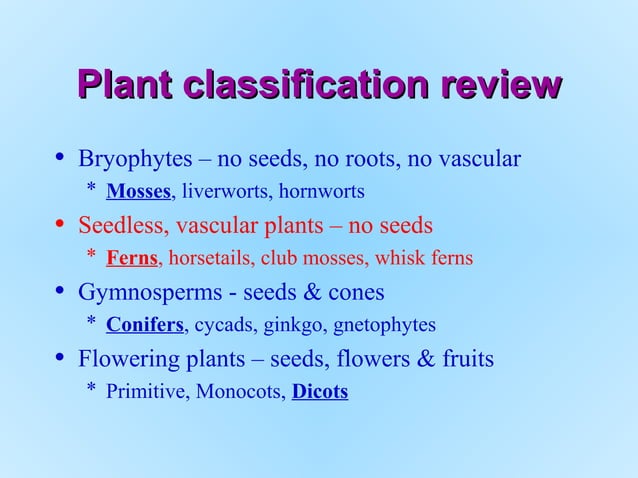 Plant classification review

• Bryophytes – no seeds, no roots, no vascular
 * Mosses, liverworts, hornworts
• Seedless, vascular plants – no seeds
 * Ferns, horsetails, club mosses, whisk ferns
• Gymnosperms - seeds & cones
 * Conifers, cycads, ginkgo, gnetophytes
• Flowering plants – seeds, flowers & fruits
 * Primitive, Monocots, Dicots